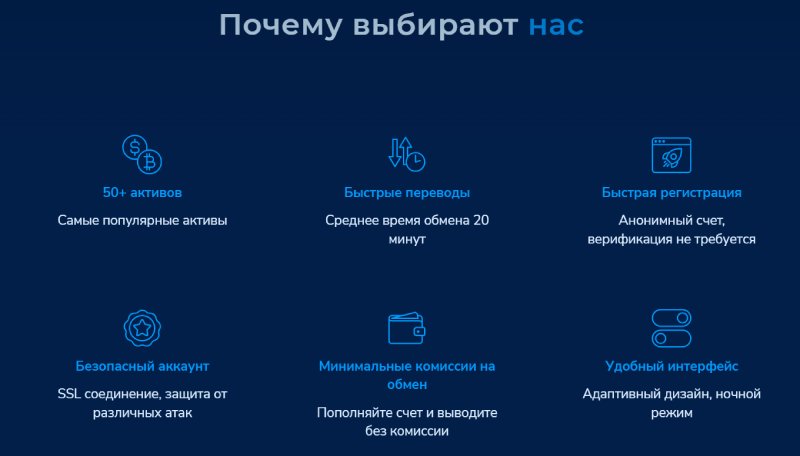 Почему выбирают нас

50+ активов

Самые популярные активы

Быстрые переводы

Среднее время обмена 20 минут

Быстрая регистрация

Анонимный счет, верификация не требуется

Безопасный аккаунт

SSL соединение, защита от различных атак

Минимальные комиссии на обмен

Пополняйте счет и выводите без комиссии

Удобный интерфейс

Адаптивный дизайн, ночной режим